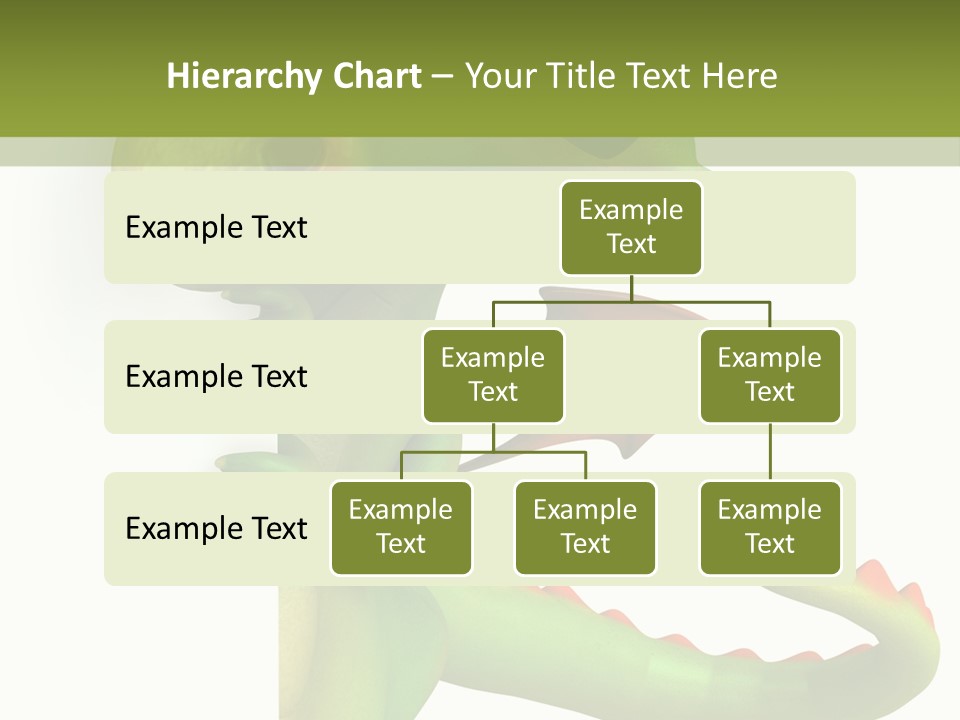 Hierarchy Chart – Your Title Text Here

Example Text

Example Text

Example Text

Example Text

Example Text

Example Text

Example Text

Example Text

Example Text